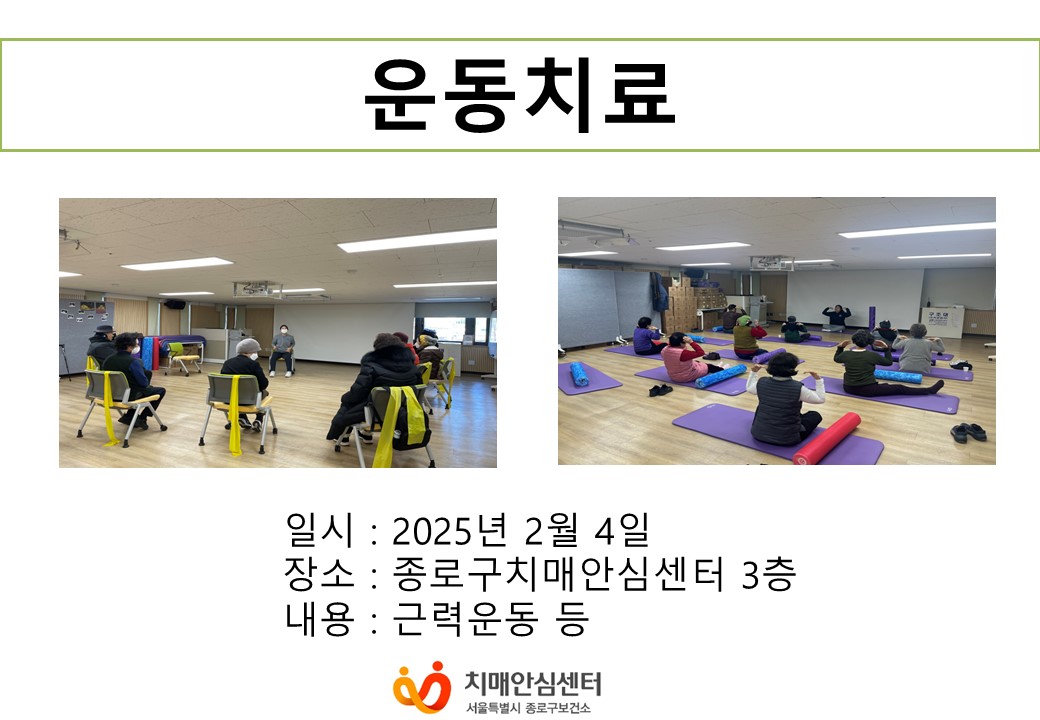 운동치료

일시 : 2025년 2월 4일
장소 : 종로구치매안심센터 3층
내용 : 근력운동 등

치매안심센터
서울특별시 종로구보건소